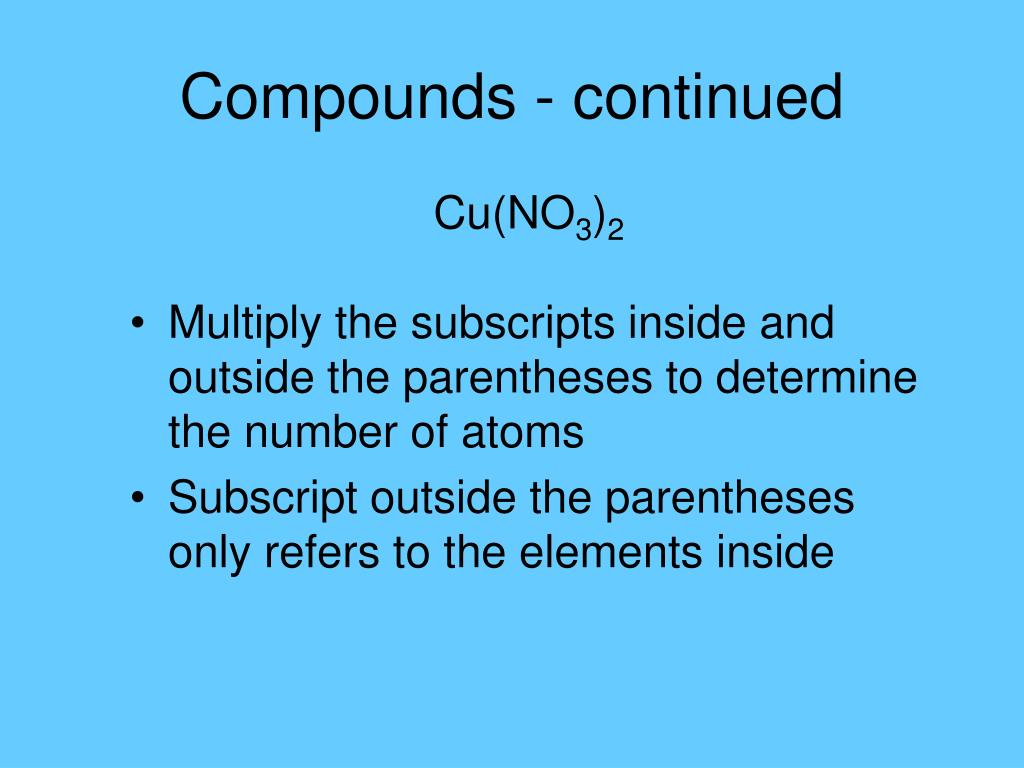 Compounds - continued

$Cu(NO_3)_2$

• Multiply the subscripts inside and outside the parentheses to determine the number of atoms
• Subscript outside the parentheses only refers to the elements inside